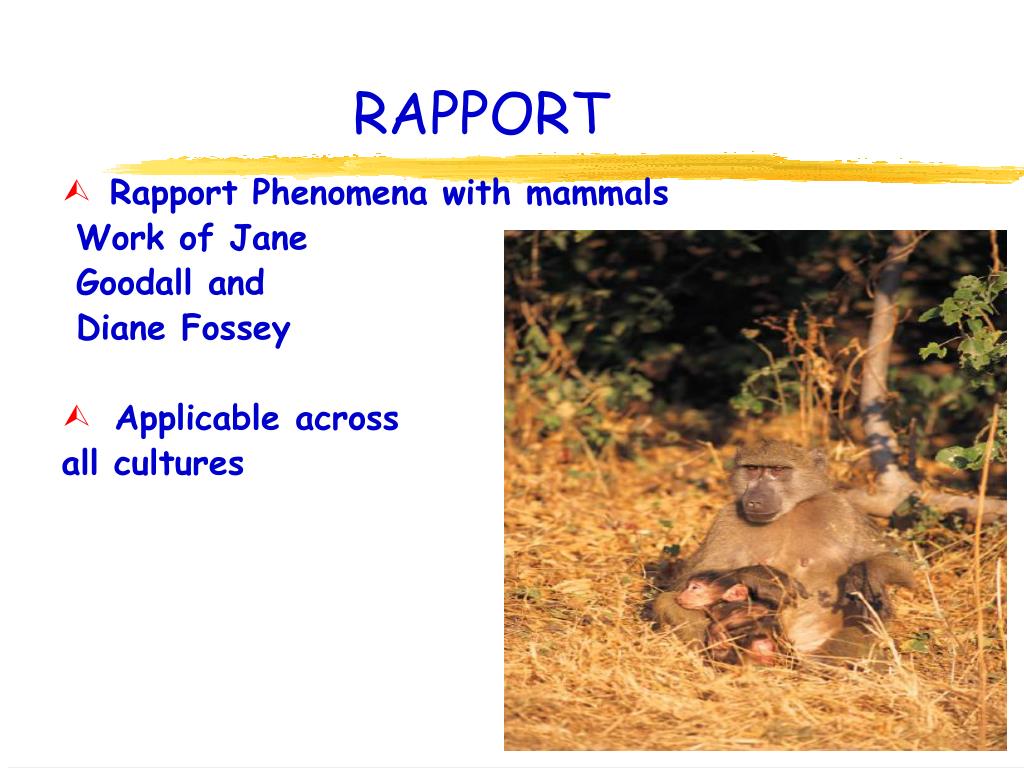 RAPPORT

Rapport Phenomena with mammals
Work of Jane
Goodall and
Diane Fossey

Applicable across
all cultures